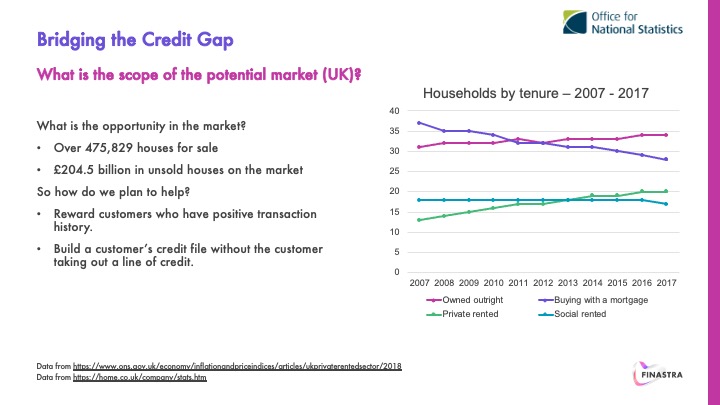 Office for National Statistics

Bridging the Credit Gap

What is the scope of the potential market (UK)?

What is the opportunity in the market?

• Over 475,829 houses for sale

• £204.5 billion in unsold houses on the market

So how do we plan to help?

• Reward customers who have positive transaction history.

• Build a customer's credit file without the customer taking out a line of credit.

Households by tenure – 2007 - 2017

40
35
30
25
20
15
10
5
0

2007 2008 2009 2010 2011 2012 2013 2014 2015 2016 2017

Owned outright
Buying with a mortgage
Private rented
Social rented

Data from https://www.ons.gov.uk/economy/inflationandpriceindices/articles/ukprivaterentedsector/2018
Data from https://home.co.uk/company/stats.htm

FINASTRA